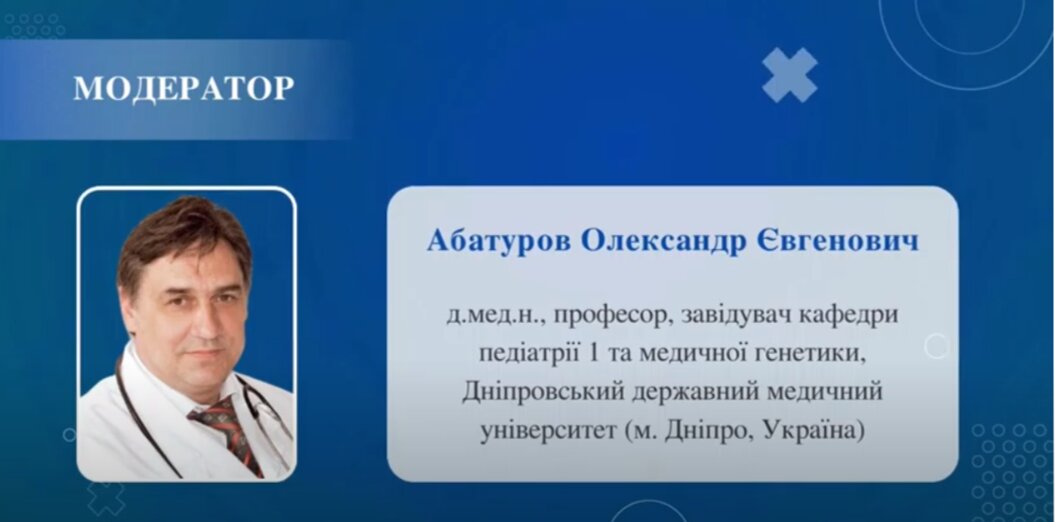 МОДЕРАТОР

Абатуров Олександр Євгенович

д.мед.н., професор, завідувач кафедри педіатрії 1 та медичної генетики, Дніпровський державний медичний університет (м. Дніпро, Україна)